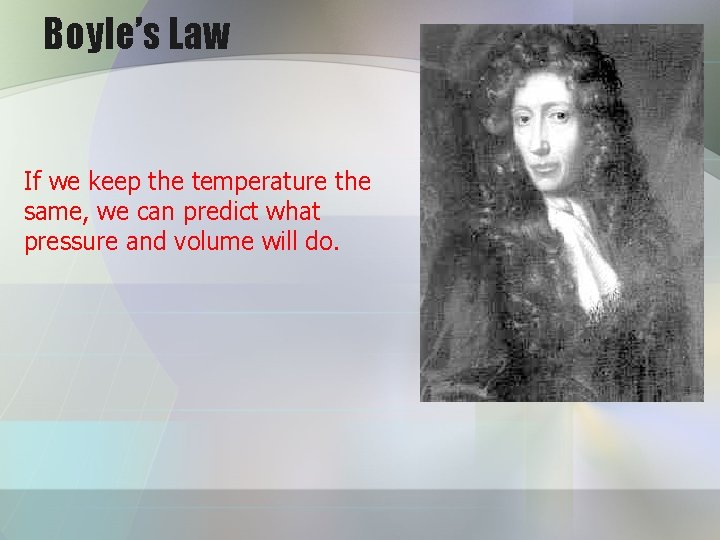 Boyle's Law

If we keep the temperature the same, we can predict what pressure and volume will do.